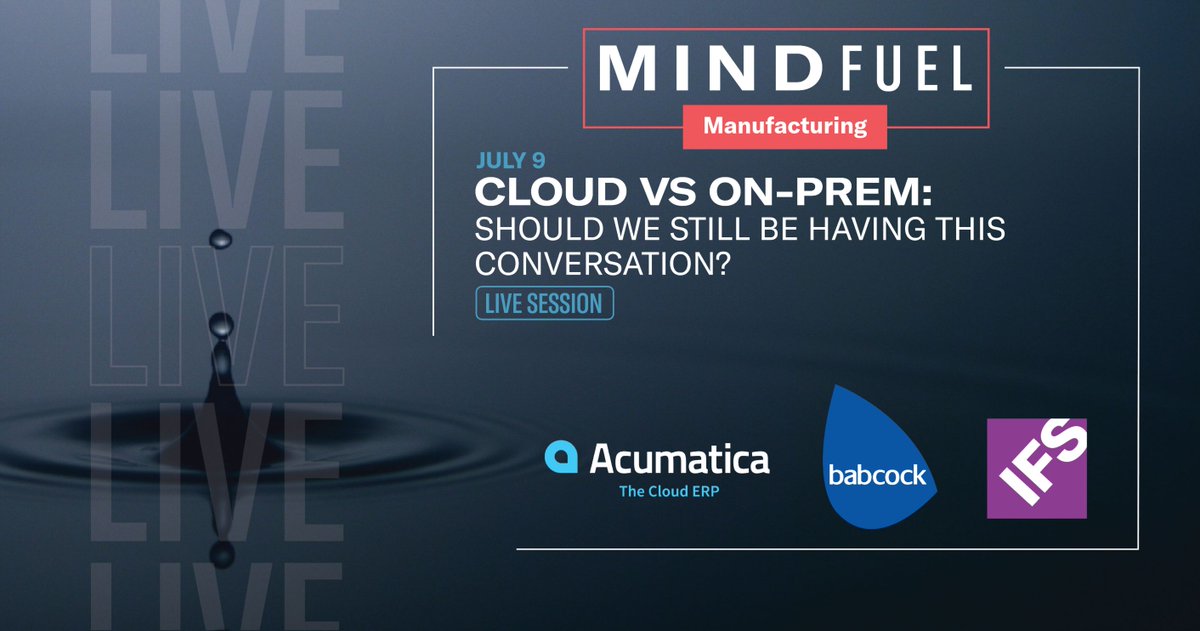 LIVE
LIVE
LIVE
LIVE
LIVE
LIVE

MINDFUEL
Manufacturing

JULY 9
CLOUD VS ON-PREM:
SHOULD WE STILL BE HAVING THIS CONVERSATION?
LIVE SESSION

Acumatica
The Cloud ERP

babcock

IFS